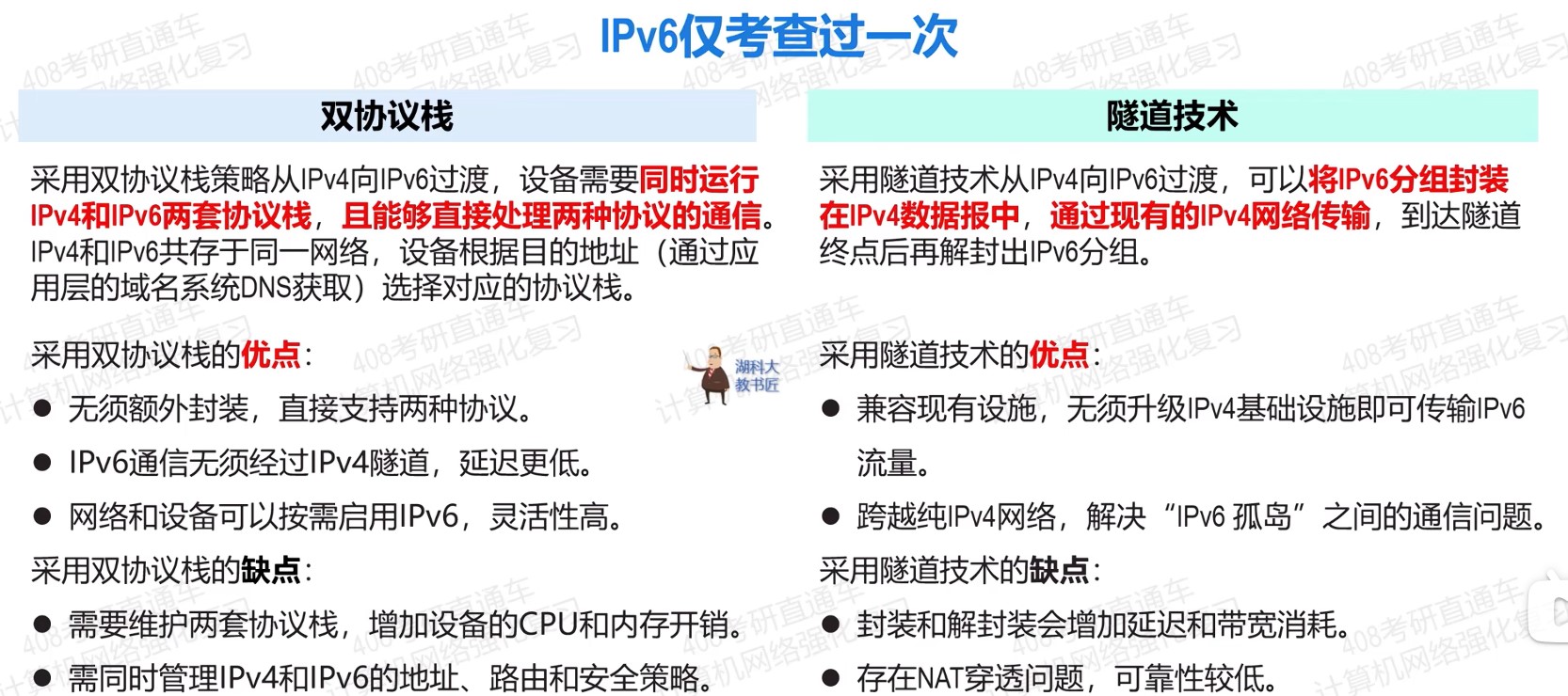 IPv6仅考查过一次

双协议栈

采用双协议栈策略从IPv4向IPv6过渡，设备需要同时运行IPv4和IPv6两套协议栈，且能够直接处理两种协议的通信。IPv4和IPv6共存于同一网络，设备根据目的地址（通过应用层的域名系统DNS获取）选择对应的协议栈。

采用双协议栈的优点：
● 无须额外封装，直接支持两种协议。
● IPv6通信无须经过IPv4隧道，延迟更低。
● 网络和设备可以按需启用IPv6，灵活性高。

采用双协议栈的缺点：
● 需要维护两套协议栈，增加设备的CPU和内存开销。
● 需同时管理IPv4和IPv6的地址、路由和安全策略。

隧道技术

采用隧道技术从IPv4向IPv6过渡，可以将IPv6分组封装在IPv4数据报中，通过现有的IPv4网络传输，到达隧道终点后再解封出IPv6分组。

采用隧道技术的优点：
● 兼容现有设施，无须升级IPv4基础设施即可传输IPv6流量。
● 跨越纯IPv4网络，解决“IPv6 孤岛”之间的通信问题。

采用隧道技术的缺点：
● 封装和解封装会增加延迟和带宽消耗。
● 存在NAT穿透问题，可靠性较低。

湖科大教书匠

408考研直通车 计算机网络强化复习